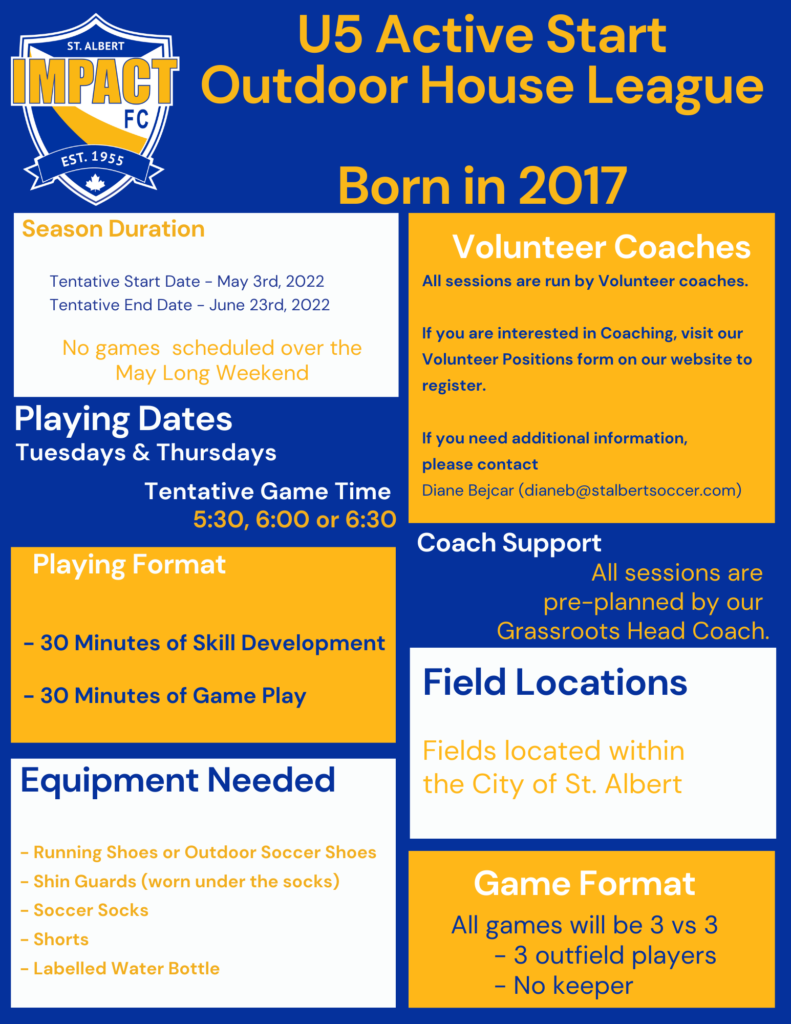 ST. ALBERT
IMPACT
FC
EST. 1955

U5 Active Start Outdoor House League

Born in 2017

Season Duration

Tentative Start Date - May 3rd, 2022
Tentative End Date - June 23rd, 2022

No games scheduled over the May Long Weekend

Playing Dates
Tuesdays & Thursdays

Tentative Game Time
5:30, 6:00 or 6:30

Playing Format

- 30 Minutes of Skill Development

- 30 Minutes of Game Play

Equipment Needed

- Running Shoes or Outdoor Soccer Shoes
- Shin Guards (worn under the socks)
- Soccer Socks
- Shorts
- Labelled Water Bottle

Volunteer Coaches

All sessions are run by Volunteer coaches.

If you are interested in Coaching, visit our Volunteer Positions form on our website to register.

If you need additional information, please contact
Diane Bejcar (dianeb@stalbertsoccer.com)

Coach Support

All sessions are pre-planned by our Grassroots Head Coach.

Field Locations

Fields located within the City of St. Albert

Game Format

All games will be 3 vs 3
- 3 outfield players
- No keeper